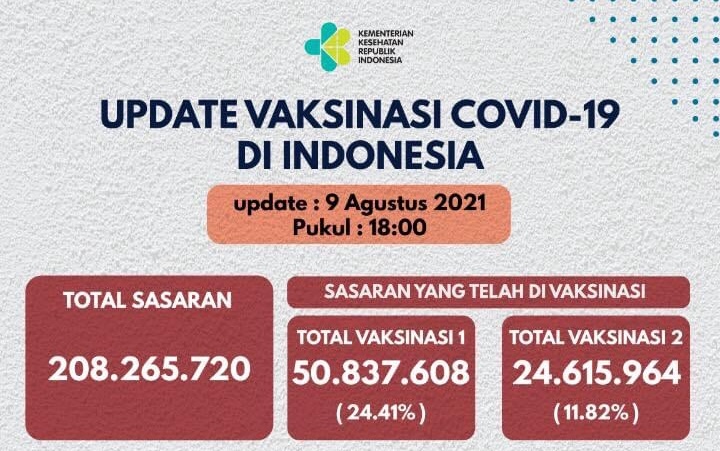 KEMENTERIAN KESEHATAN REPUBLIK INDONESIA

UPDATE VAKSINASI COVID-19 DI INDONESIA

update : 9 Agustus 2021
Pukul : 18:00

TOTAL SASARAN

208.265.720

SASARAN YANG TELAH DI VAKSINASI

TOTAL VAKSINASI 1

50.837.608

( 24.41% )

TOTAL VAKSINASI 2

24.615.964

( 11.82% )